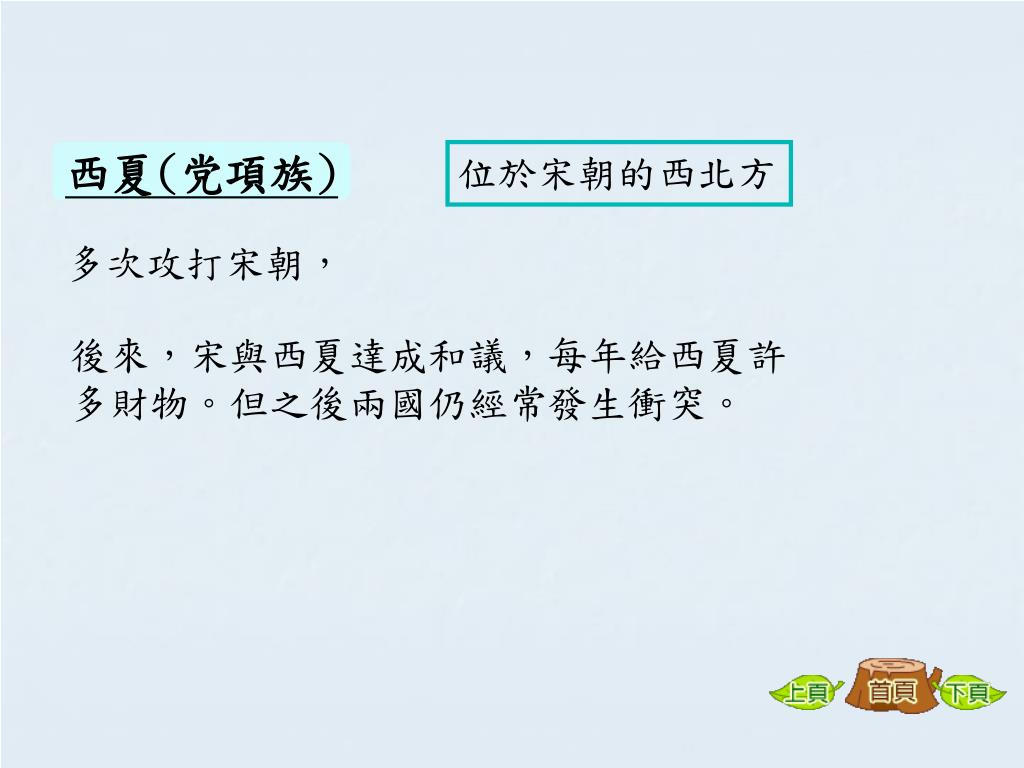 西夏(党項族)

位於宋朝的西北方

多次攻打宋朝，

後來，宋與西夏達成和議，每年給西夏許多財物。但之後兩國仍經常發生衝突。

上頁 首頁 下頁